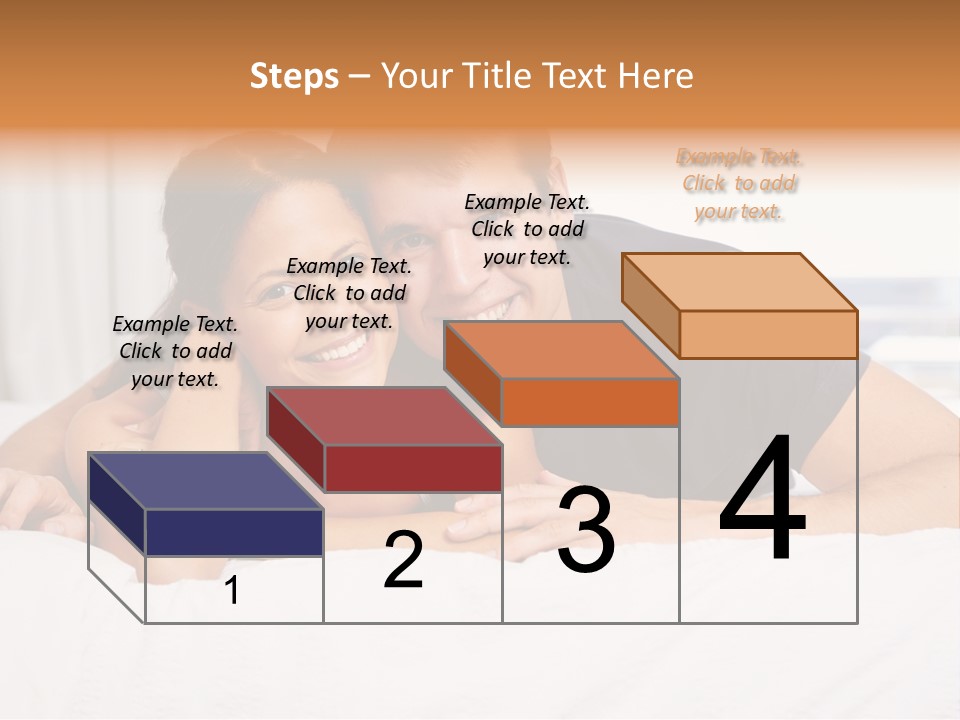 Steps – Your Title Text Here

Example Text. Click to add your text.

Example Text. Click to add your text.

Example Text. Click to add your text.

Example Text. Click to add your text.

1

2

3

4